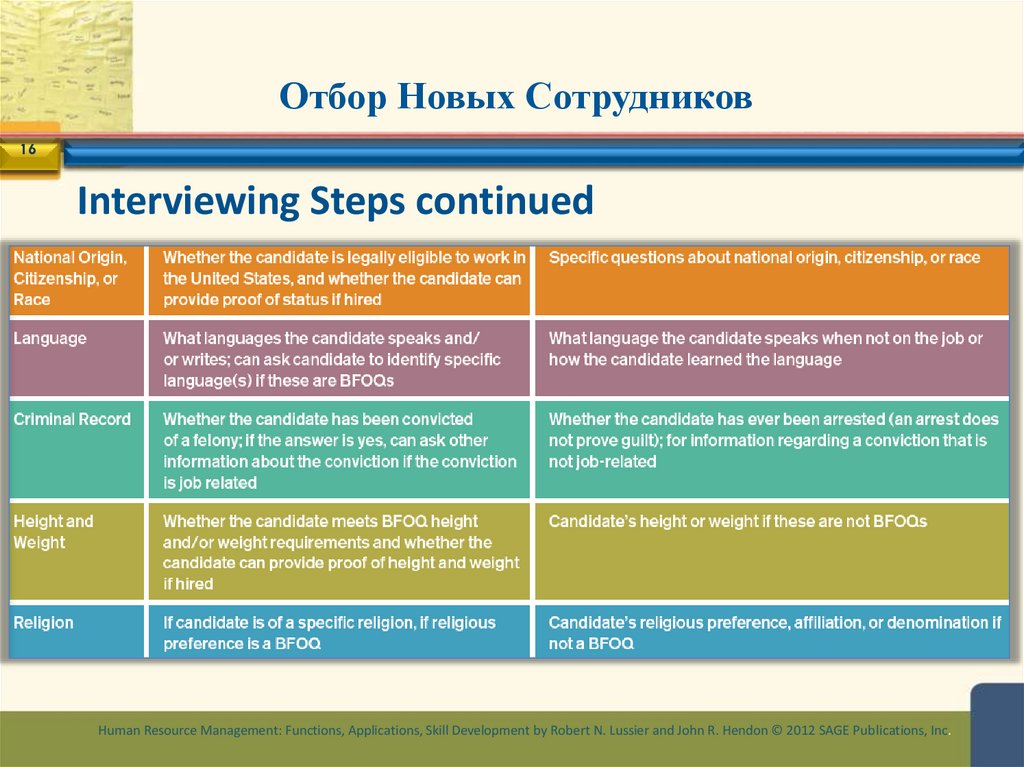 Отбор Новых Сотрудников

16

Interviewing Steps continued

| | | |
|---|---|---|
| National Origin, Citizenship, or Race | Whether the candidate is legally eligible to work in the United States, and whether the candidate can provide proof of status if hired | Specific questions about national origin, citizenship, or race |
| Language | What languages the candidate speaks and/ or writes; can ask candidate to identify specific language(s) if these are BFOQs | What language the candidate speaks when not on the job or how the candidate learned the language |
| Criminal Record | Whether the candidate has been convicted of a felony; if the answer is yes, can ask other information about the conviction if the conviction is job related | Whether the candidate has ever been arrested (an arrest does not prove guilt); for information regarding a conviction that is not job-related |
| Height and Weight | Whether the candidate meets BFOQ height and/or weight requirements and whether the candidate can provide proof of height and weight if hired | Candidate's height or weight if these are not BFOQs |
| Religion | If candidate is of a specific religion, if religious preference is a BFOQ | Candidate's religious preference, affiliation, or denomination if not a BFOQ |

Human Resource Management: Functions, Applications, Skill Development by Robert N. Lussier and John R. Hendon © 2012 SAGE Publications, Inc.